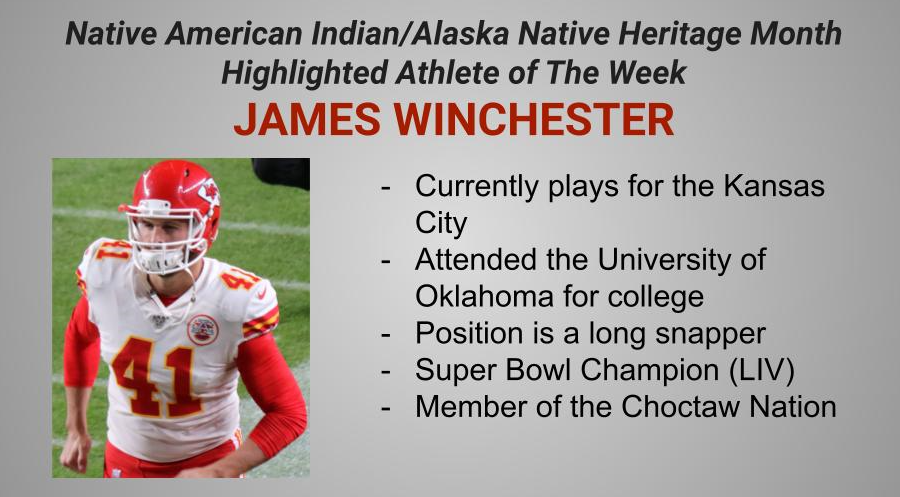 Native American Indian/Alaska Native Heritage Month
Highlighted Athlete of The Week
JAMES WINCHESTER

41

41

41

- Currently plays for the Kansas City
- Attended the University of Oklahoma for college
- Position is a long snapper
- Super Bowl Champion (LIV)
- Member of the Choctaw Nation